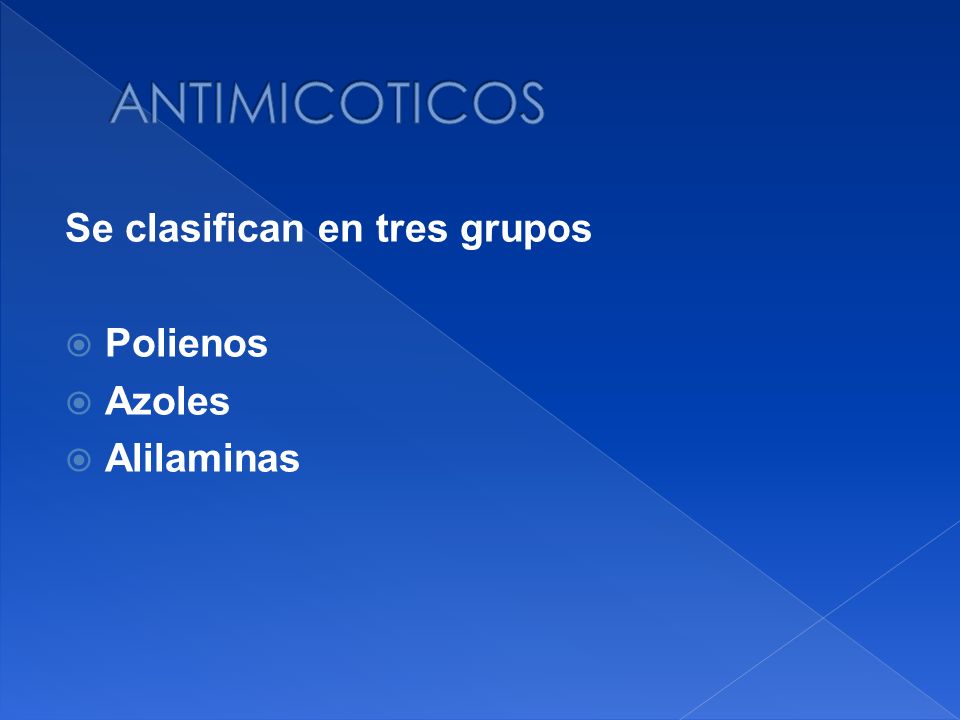 ANTIMICOTICOS

Se clasifican en tres grupos

Polienos
Azoles
Alilaminas